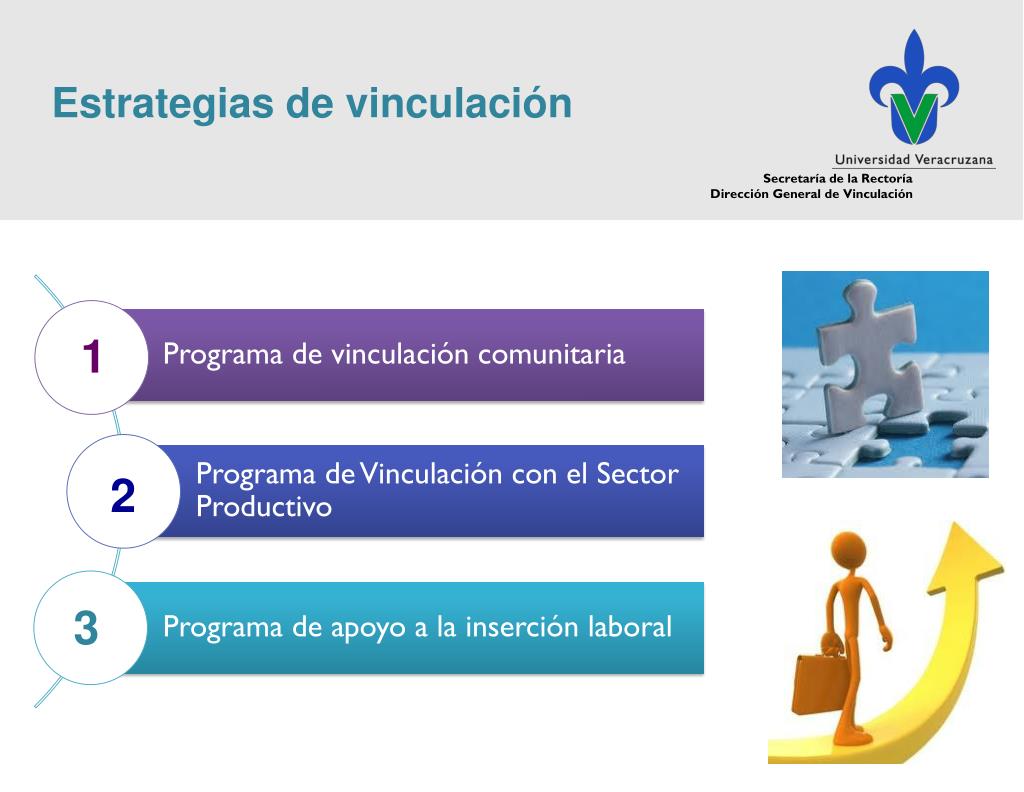 Estrategias de vinculación

Universidad Veracruzana
Secretaría de la Rectoría
Dirección General de Vinculación

1 Programa de vinculación comunitaria

2 Programa de Vinculación con el Sector Productivo

3 Programa de apoyo a la inserción laboral